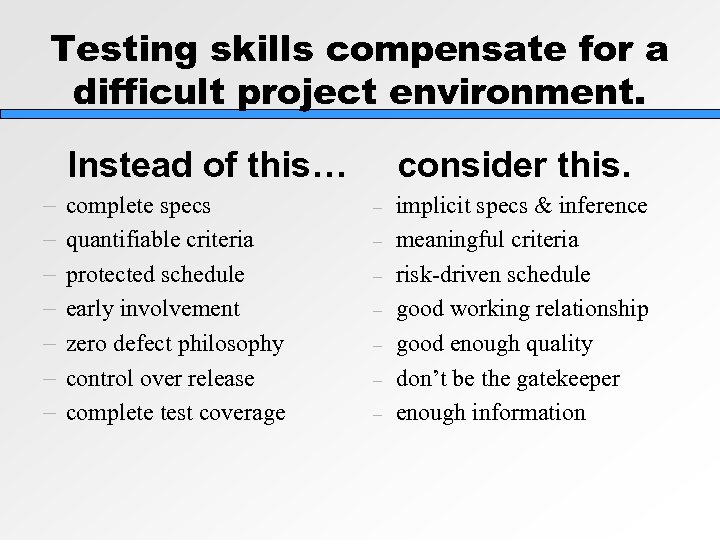 Testing skills compensate for a difficult project environment.

Instead of this…

– complete specs
– quantifiable criteria
– protected schedule
– early involvement
– zero defect philosophy
– control over release
– complete test coverage

consider this.

– implicit specs & inference
– meaningful criteria
– risk-driven schedule
– good working relationship
– good enough quality
– don’t be the gatekeeper
– enough information